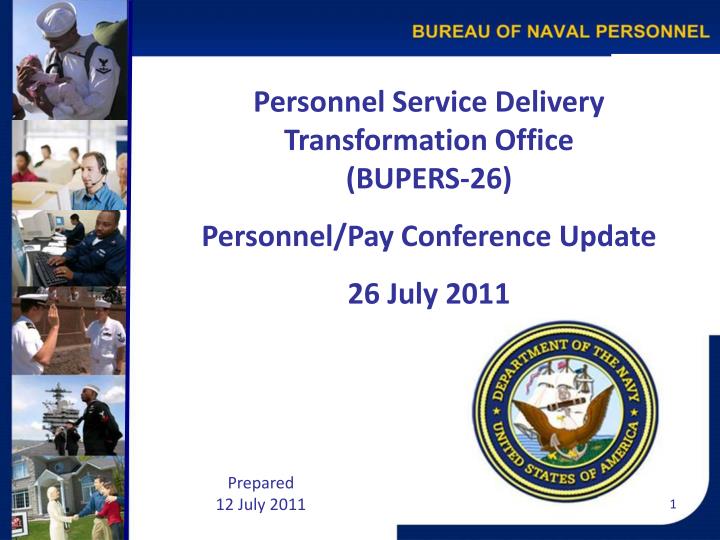 BUREAU OF NAVAL PERSONNEL

Personnel Service Delivery Transformation Office (BUPERS-26)

Personnel/Pay Conference Update

26 July 2011

DEPARTMENT OF THE NAVY
UNITED STATES OF AMERICA

Prepared
12 July 2011

1